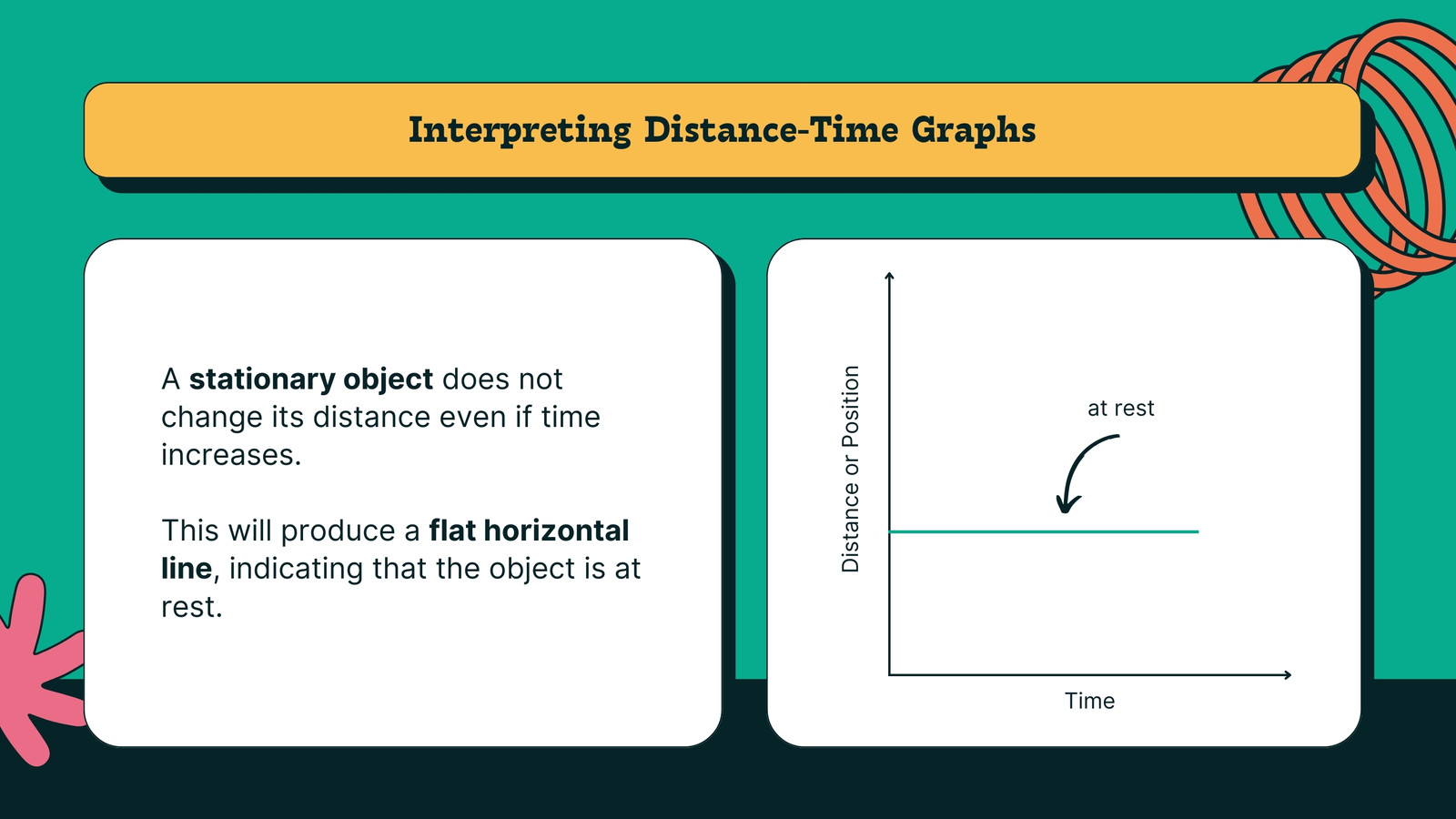 Interpreting Distance-Time Graphs

A stationary object does not change its distance even if time increases.

This will produce a flat horizontal line, indicating that the object is at rest.

Distance or Position

at rest

Time